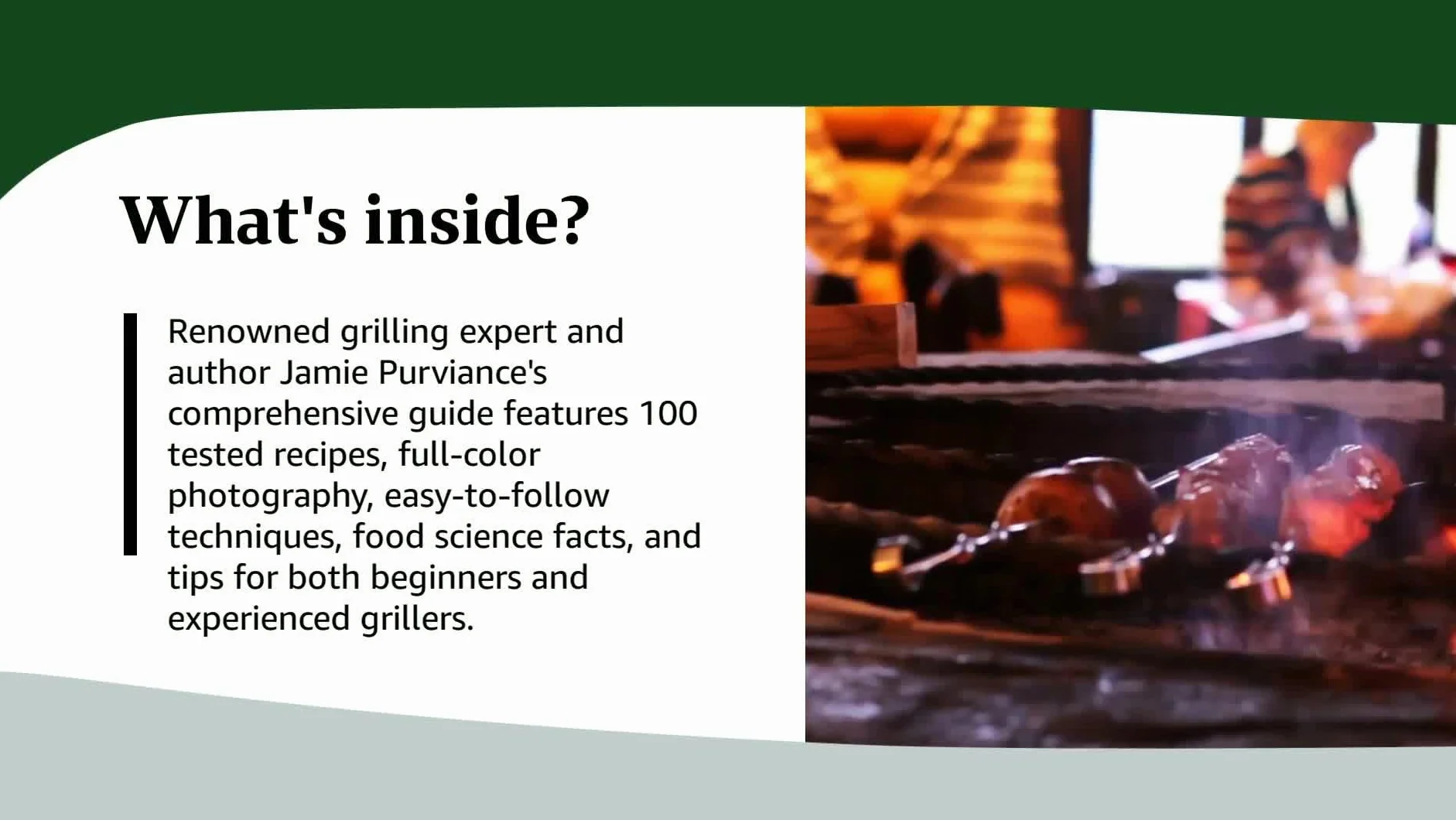 What's inside?

Renowned grilling expert and author Jamie Purviance's comprehensive guide features 100 tested recipes, full-color photography, easy-to-follow techniques, food science facts, and tips for both beginners and experienced grillers.